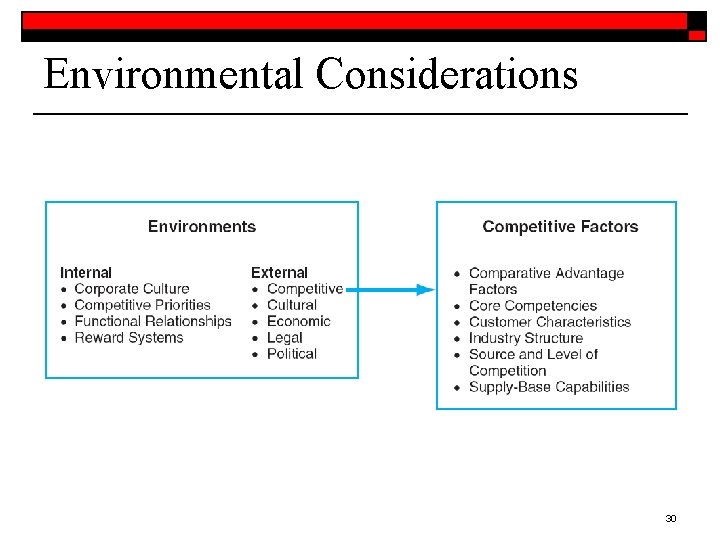 Environmental Considerations

Environments

Internal
• Corporate Culture
• Competitive Priorities
• Functional Relationships
• Reward Systems

External
• Competitive
• Cultural
• Economic
• Legal
• Political

Competitive Factors

• Comparative Advantage Factors
• Core Competencies
• Customer Characteristics
• Industry Structure
• Source and Level of Competition
• Supply-Base Capabilities

30